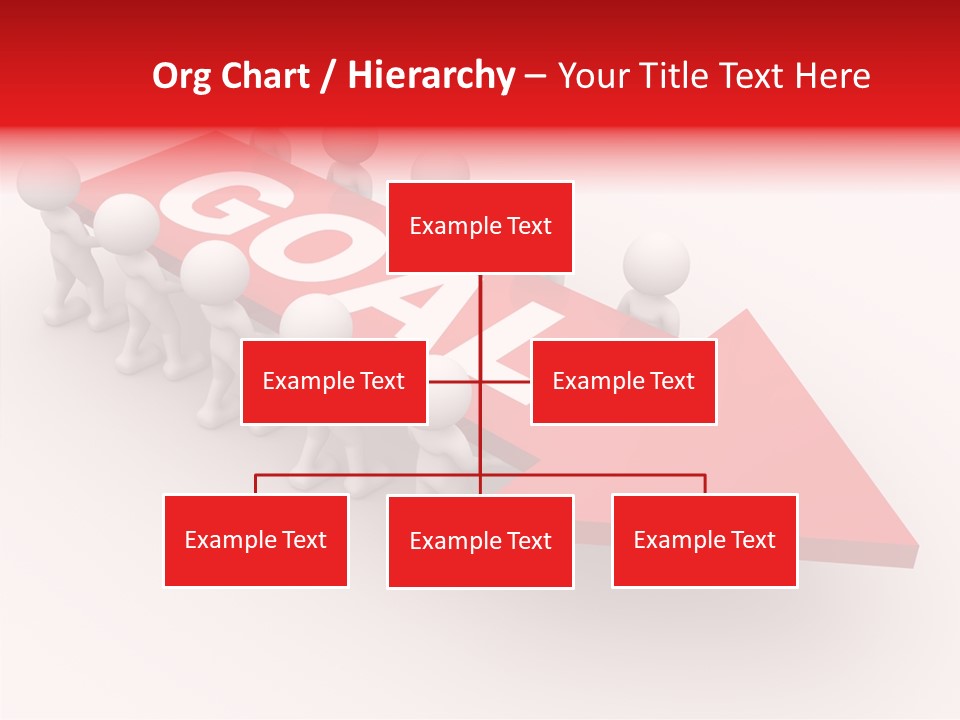 Org Chart / Hierarchy – Your Title Text Here

GOAL

Example Text

Example Text

Example Text

Example Text

Example Text

Example Text